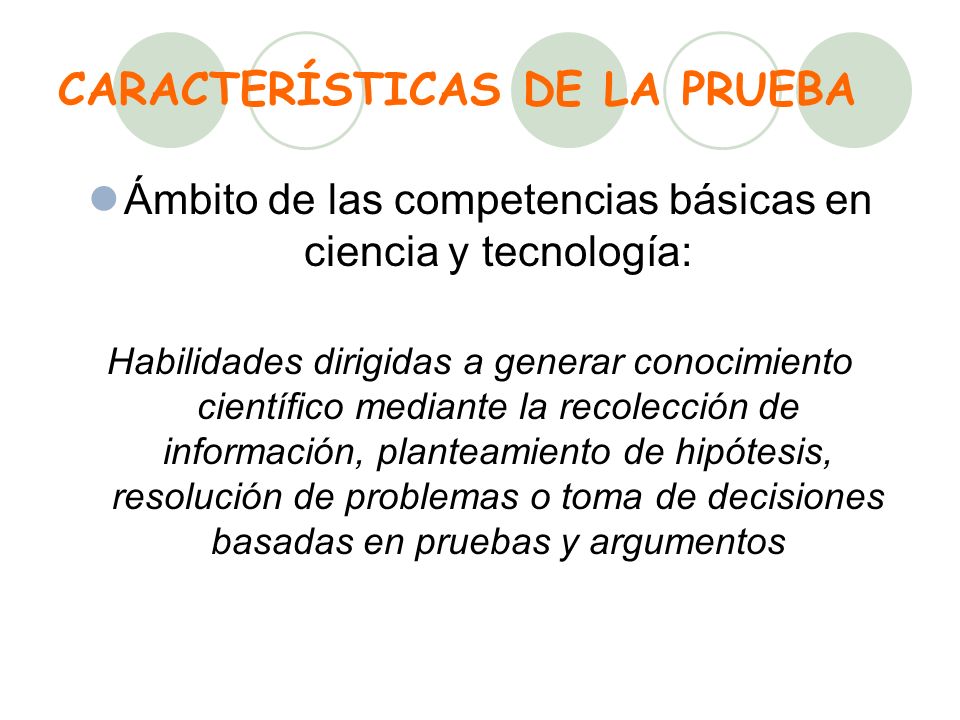 CARACTERÍSTICAS DE LA PRUEBA

Ámbito de las competencias básicas en ciencia y tecnología:

Habilidades dirigidas a generar conocimiento científico mediante la recolección de información, planteamiento de hipótesis, resolución de problemas o toma de decisiones basadas en pruebas y argumentos